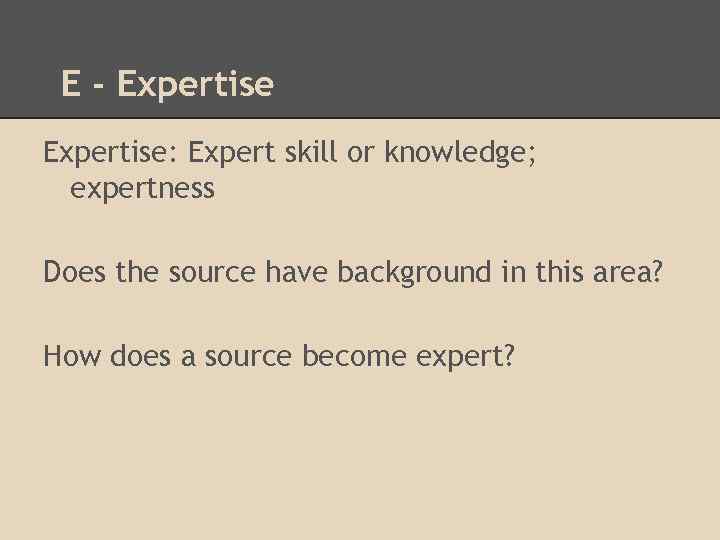 E - Expertise

Expertise: Expert skill or knowledge; expertness

Does the source have background in this area?

How does a source become expert?